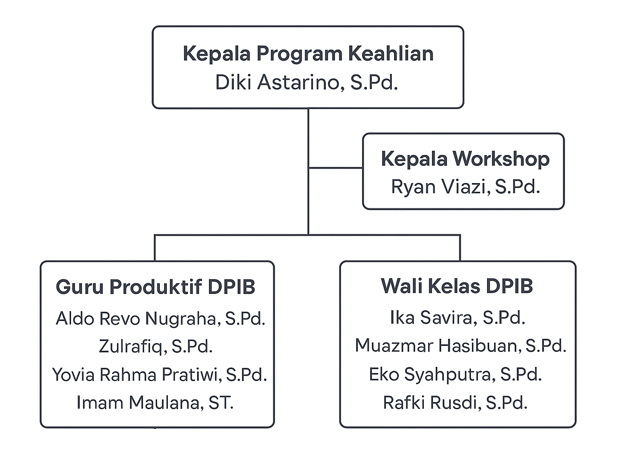 Kepala Program Keahlian
Diki Astarino, S.Pd.

Kepala Workshop
Ryan Viazi, S.Pd.

Guru Produktif DPIB
Aldo Revo Nugraha, S.Pd.
Zulrafiq, S.Pd.
Yovia Rahma Pratiwi, S.Pd.
Imam Maulana, ST.

Wali Kelas DPIB
Ika Savira, S.Pd.
Muazmar Hasibuan, S.Pd.
Eko Syahputra, S.Pd.
Rafki Rusdi, S.Pd.